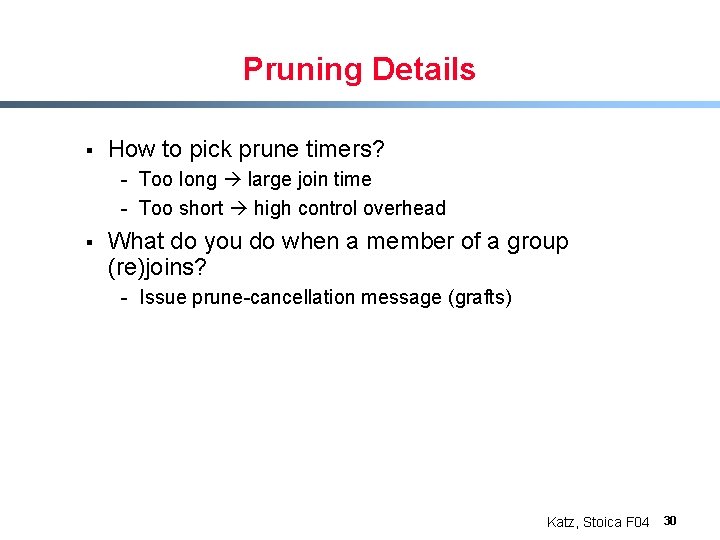 Pruning Details

▪ How to pick prune timers?
- Too long → large join time
- Too short → high control overhead

▪ What do you do when a member of a group (re)joins?
- Issue prune-cancellation message (grafts)

Katz, Stoica F04 30